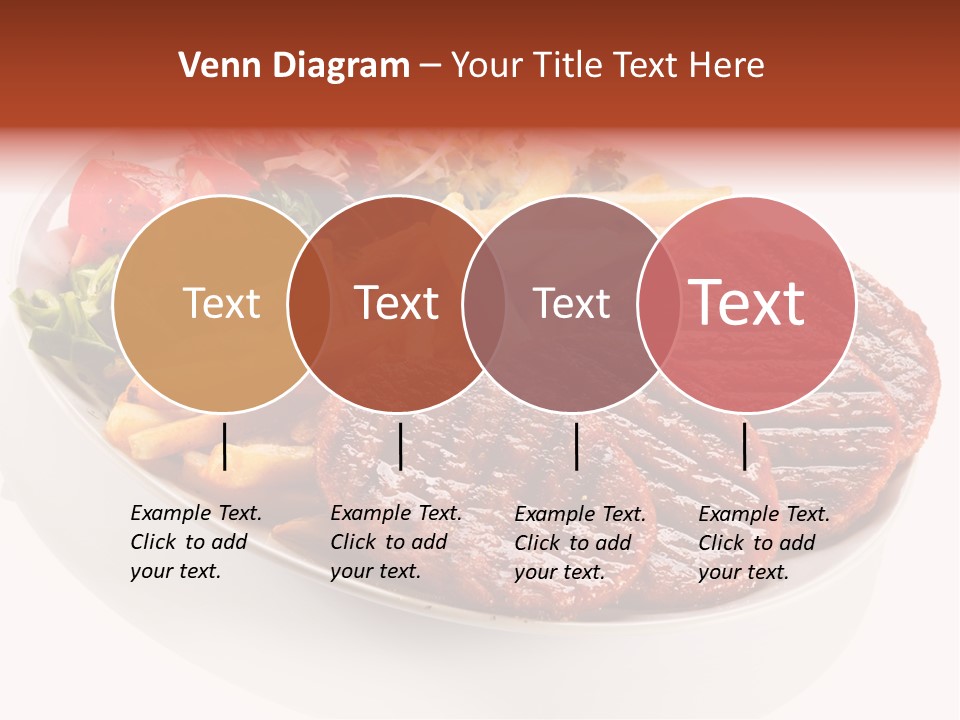 Venn Diagram – Your Title Text Here

Text

Text

Text

Text

Example Text. Click to add your text.

Example Text. Click to add your text.

Example Text. Click to add your text.

Example Text. Click to add your text.